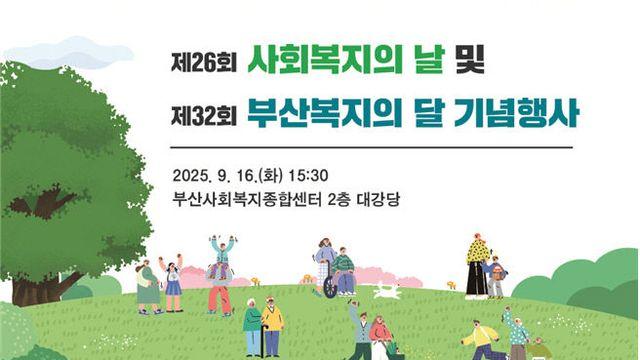 제26회 사회복지의 날 및
제32회 부산복지의 달 기념행사

2025. 9. 16.(화) 15:30
부산사회복지종합센터 2층 대강당